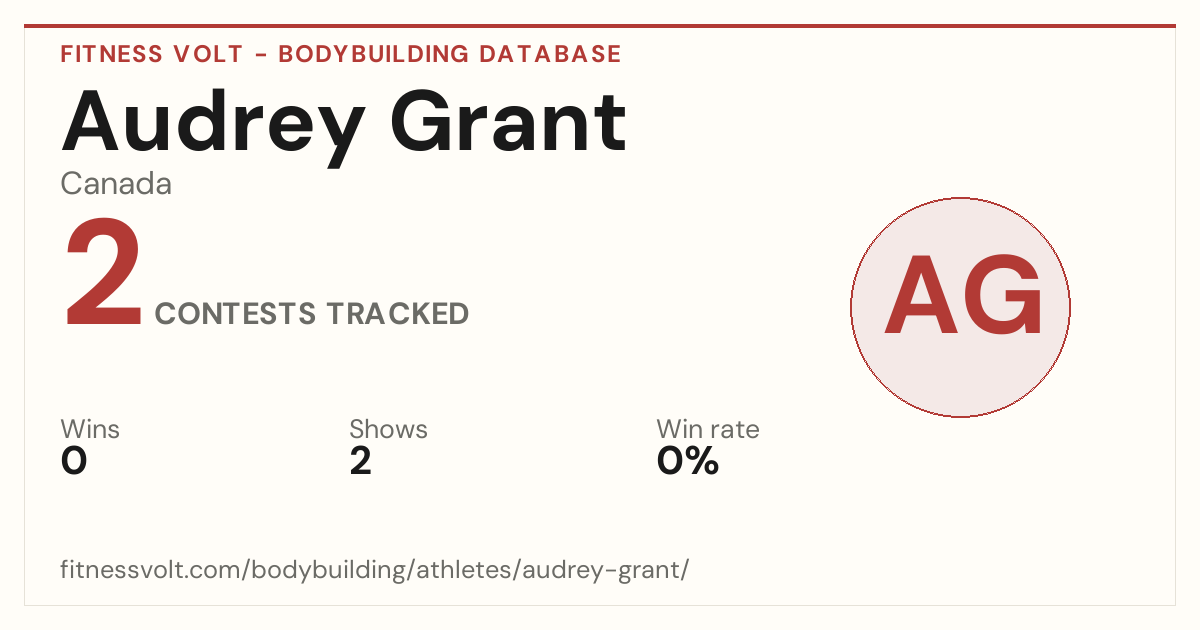 FITNESS VOLT - BODYBUILDING DATABASE

Audrey Grant

Canada

2 CONTESTS TRACKED

AG

Wins
0

Shows
2

Win rate
0%

fitnessvolt.com/bodybuilding/athletes/audrey-grant/